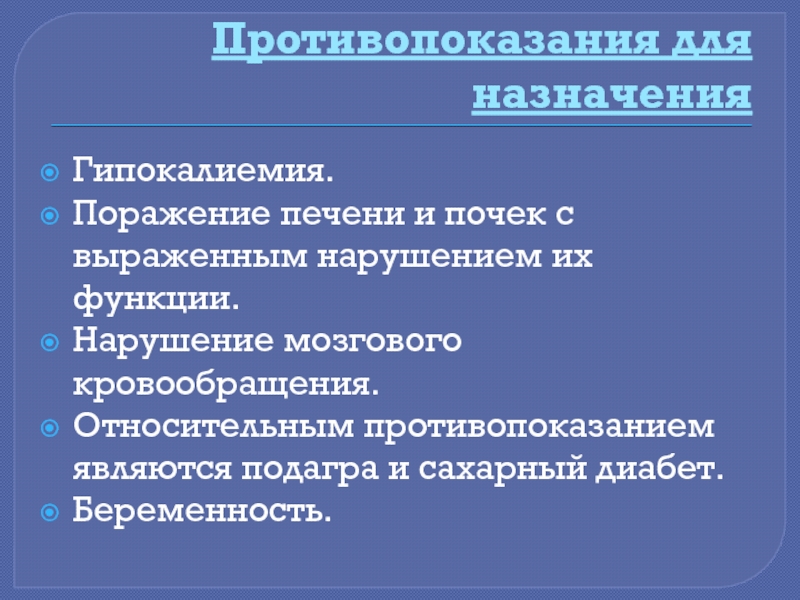 Противопоказания для назначения

Гипокалиемия.
Поражение печени и почек с выраженным нарушением их функции.
Нарушение мозгового кровообращения.
Относительным противопоказанием являются подагра и сахарный диабет.
Беременность.